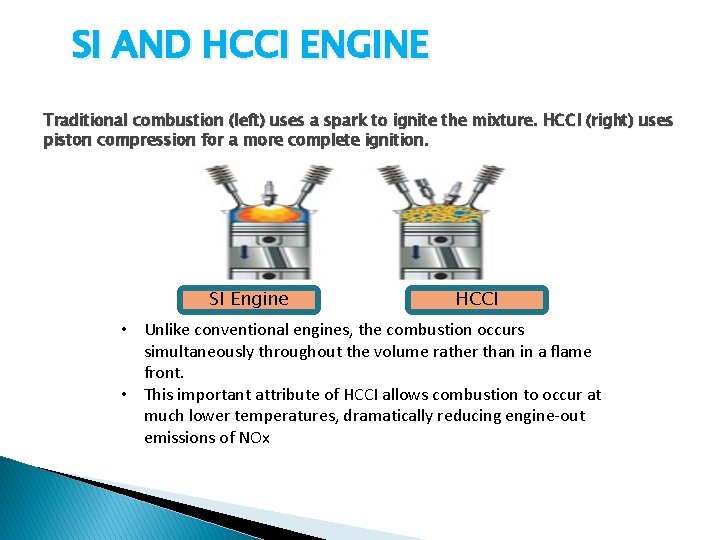 SI AND HCCI ENGINE

Traditional combustion (left) uses a spark to ignite the mixture. HCCI (right) uses piston compression for a more complete ignition.

SI Engine

HCCI

• Unlike conventional engines, the combustion occurs simultaneously throughout the volume rather than in a flame front.
• This important attribute of HCCI allows combustion to occur at much lower temperatures, dramatically reducing engine-out emissions of NOx